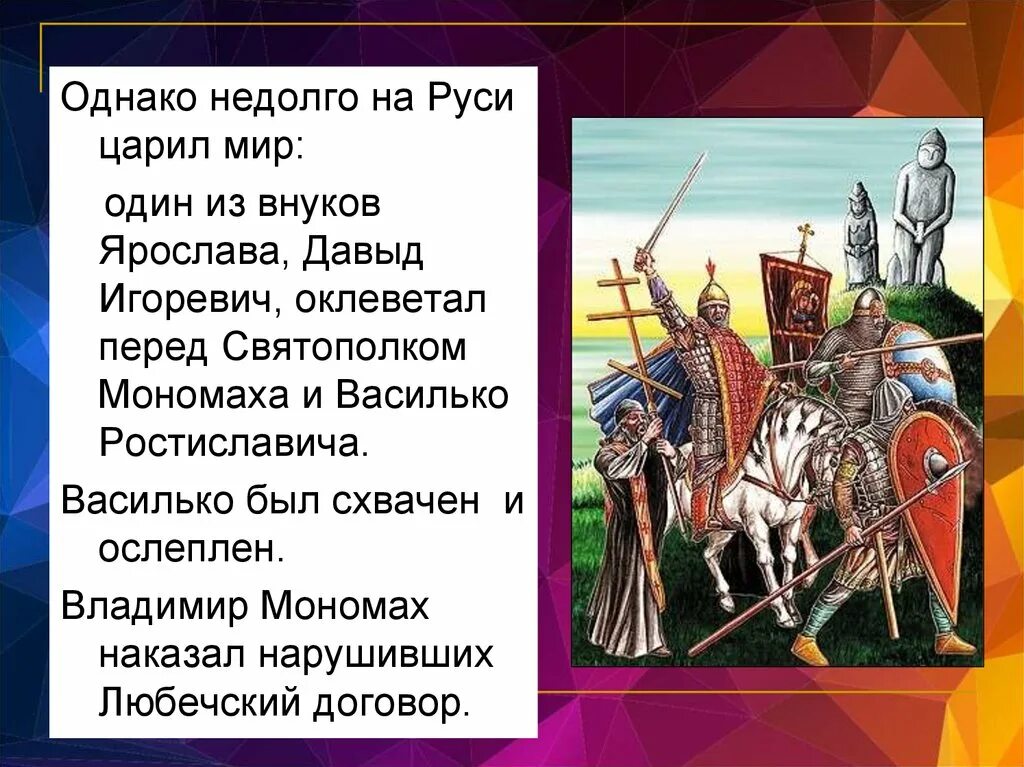 Однако недолго на Руси царил мир:

один из внуков Ярослава, Давыд Игоревич, оклеветал перед Святополком Мономаха и Василько Ростиславича.

Василько был схвачен и ослеплен.

Владимир Мономах наказал нарушивших Любечский договор.